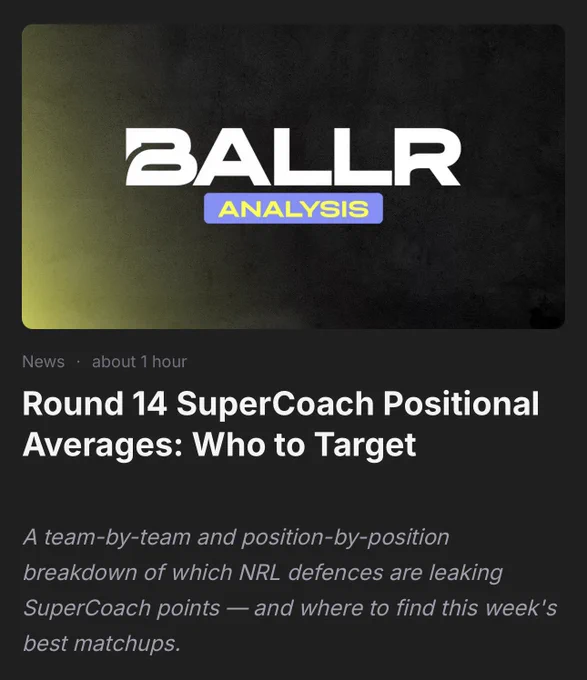 BALLR
ANALYSIS

News · about 1 hour

Round 14 SuperCoach Positional Averages: Who to Target

A team-by-team and position-by-position breakdown of which NRL defences are leaking SuperCoach points — and where to find this week's best matchups.